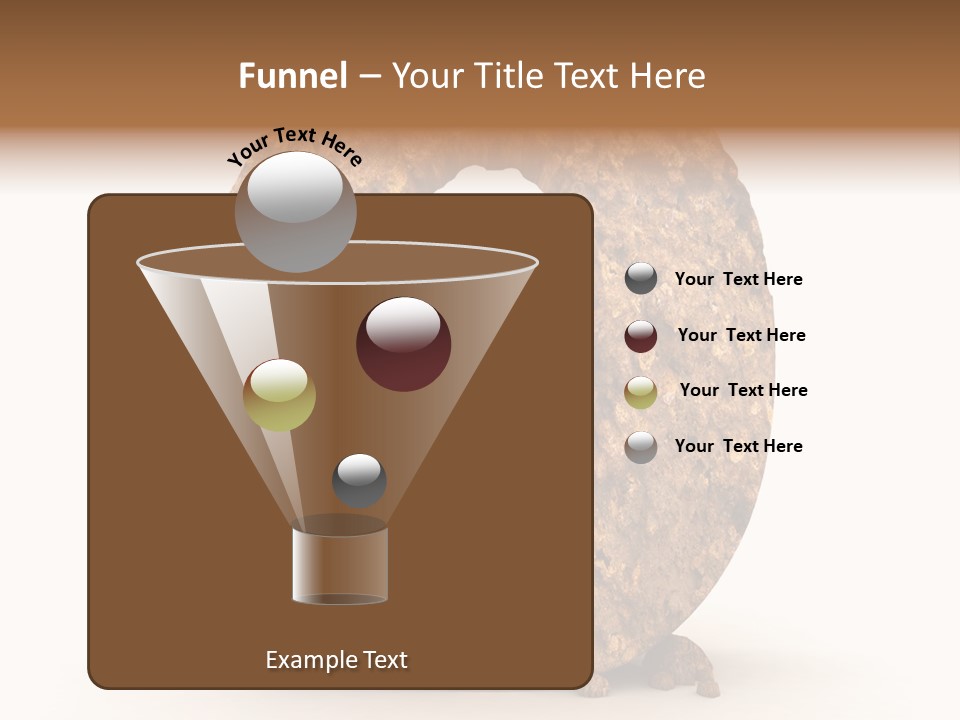 Funnel – Your Title Text Here

Your Text Here

Your Text Here

Your Text Here

Your Text Here

Your Text Here

Example Text